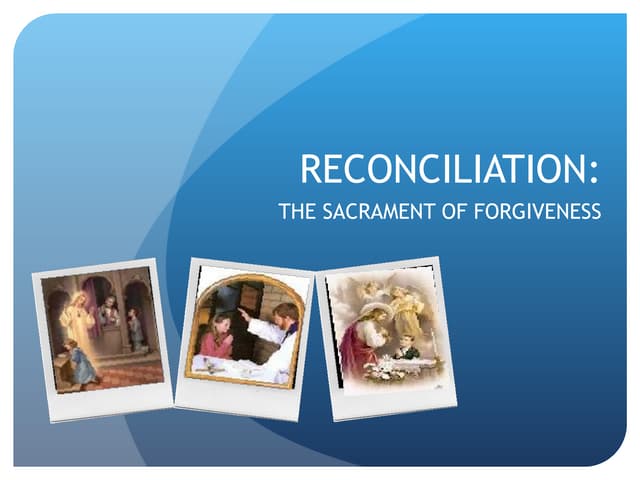 RECONCILIATION:

THE SACRAMENT OF FORGIVENESS